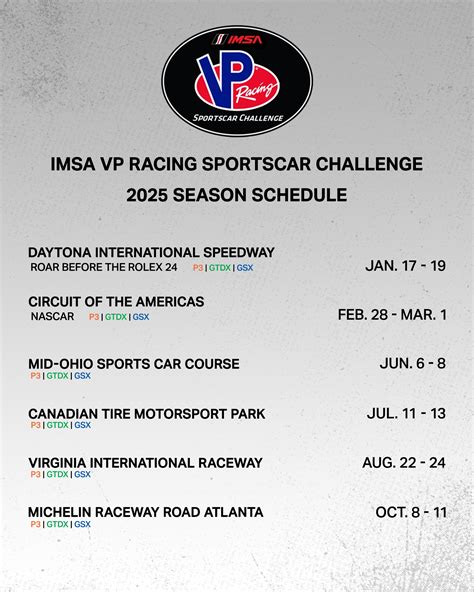 IMSA
VP Racing
SPORTSCAR CHALLENGE

IMSA VP RACING SPORTSCAR CHALLENGE
2025 SEASON SCHEDULE

DAYTONA INTERNATIONAL SPEEDWAY
ROAR BEFORE THE ROLEX 24 P3 | GTDX | GSX
JAN. 17 - 19

CIRCUIT OF THE AMERICAS
NASCAR P3 | GTDX | GSX
FEB. 28 - MAR. 1

MID-OHIO SPORTS CAR COURSE
P3 | GTDX | GSX
JUN. 6 - 8

CANADIAN TIRE MOTORSPORT PARK
P3 | GTDX | GSX
JUL. 11 - 13

VIRGINIA INTERNATIONAL RACEWAY
P3 | GTDX | GSX
AUG. 22 - 24

MICHELIN RACEWAY ROAD ATLANTA
P3 | GTDX | GSX
OCT. 8 - 11